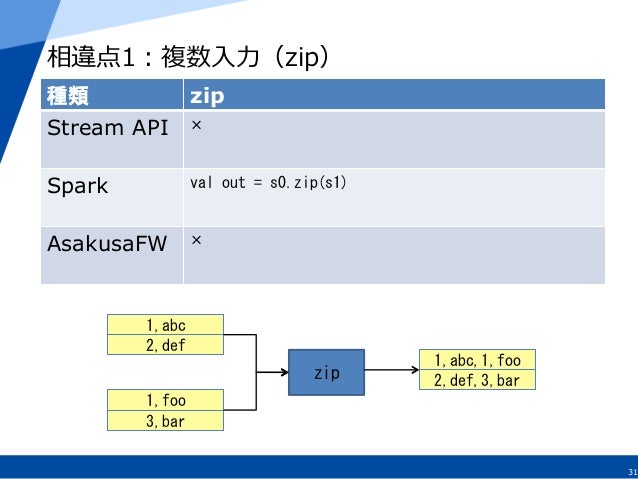 相違点1：複数入力（zip）

| 種類 | zip |
|---|---|
| Stream API | × |
| Spark | val out = s0.zip(s1) |
| AsakusaFW | × |

1, abc
2, def

1, foo
3, bar

zip

1, abc, 1, foo
2, def, 3, bar

31